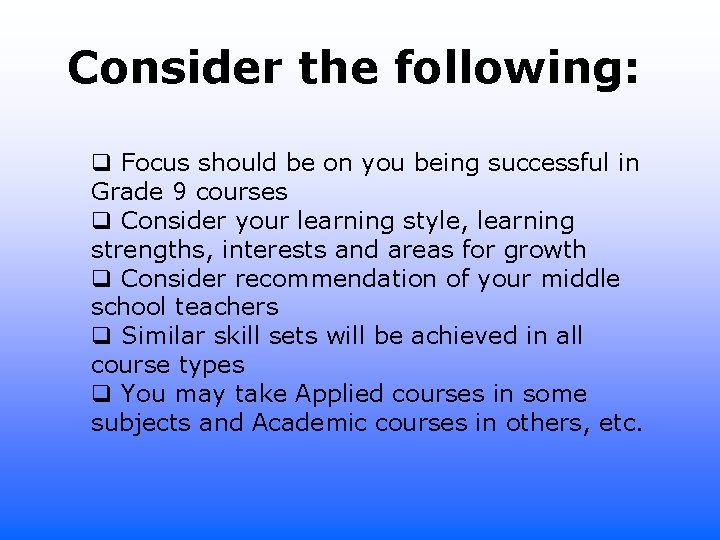 Consider the following:

❑ Focus should be on you being successful in Grade 9 courses
❑ Consider your learning style, learning strengths, interests and areas for growth
❑ Consider recommendation of your middle school teachers
❑ Similar skill sets will be achieved in all course types
❑ You may take Applied courses in some subjects and Academic courses in others, etc.